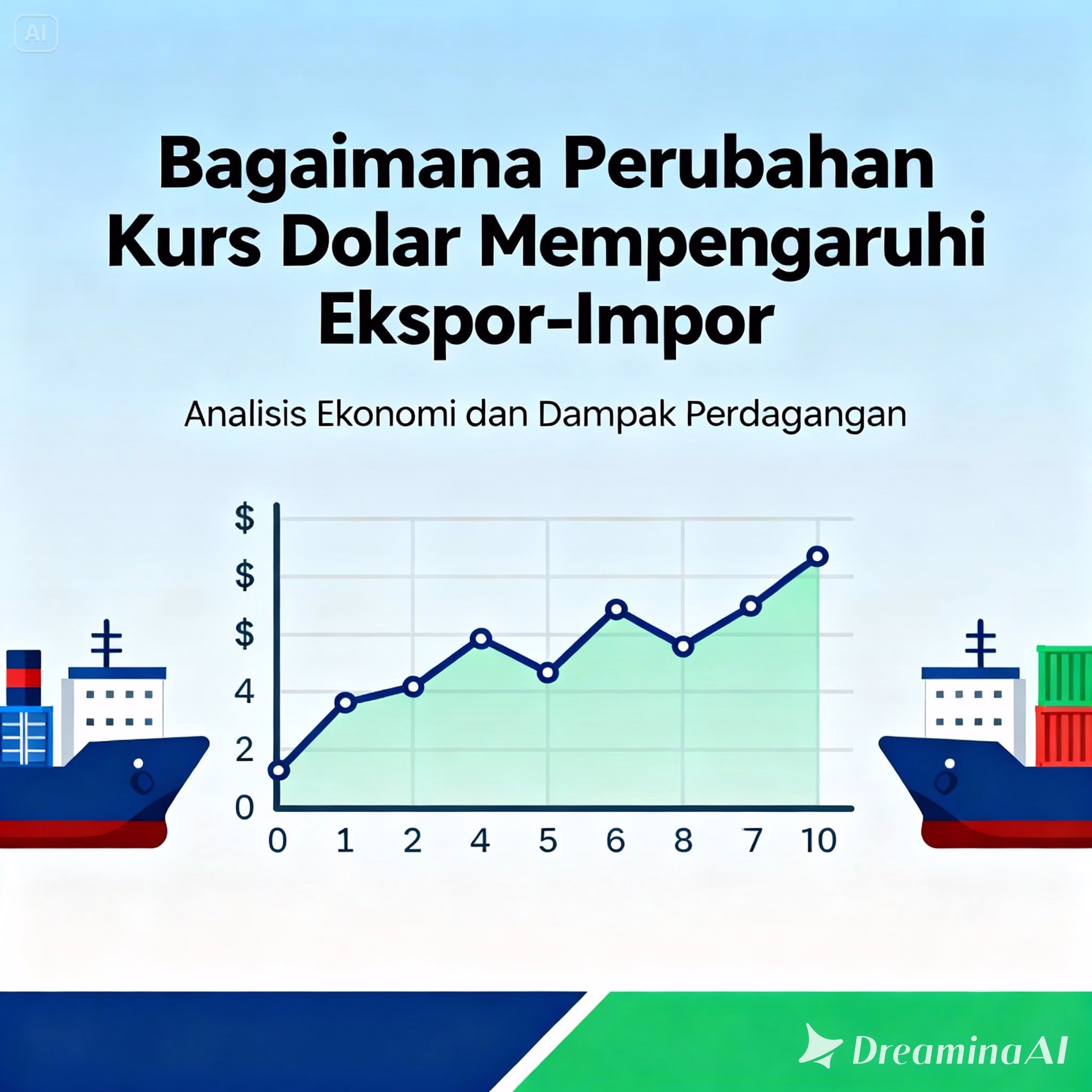 AI

Bagaimana Perubahan Kurs Dolar Mempengaruhi Ekspor-Impor

Analisis Ekonomi dan Dampak Perdagangan

$
$
$
4
2
0

0 1 2 4 5 6 8 7 10

DreaminaAI